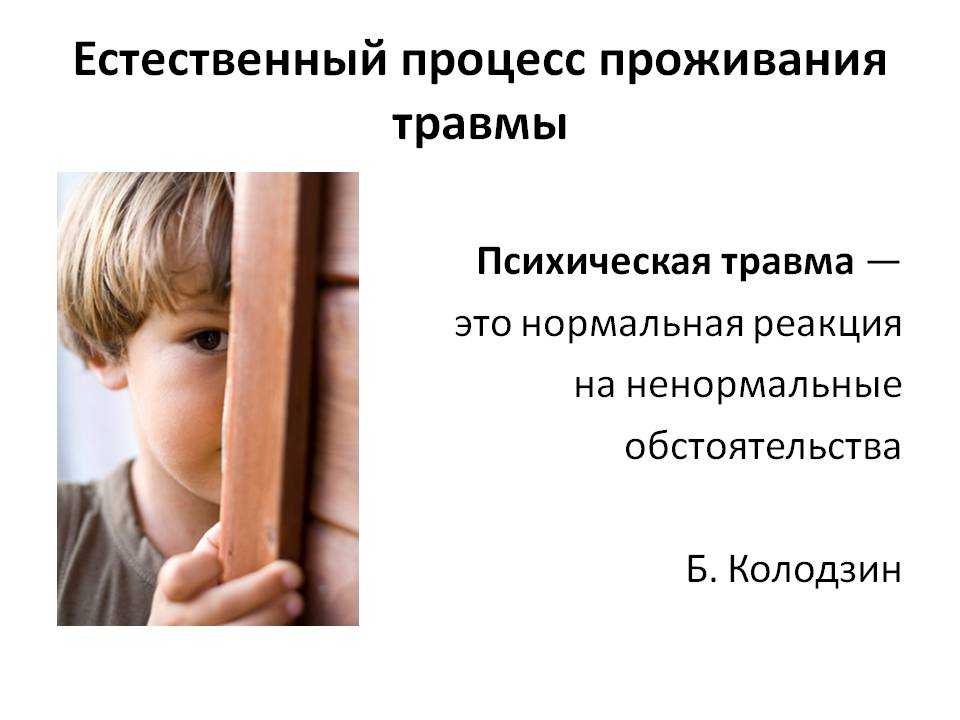 Естественный процесс проживания травмы

Психическая травма — это нормальная реакция на ненормальные обстоятельства

Б. Колодзин